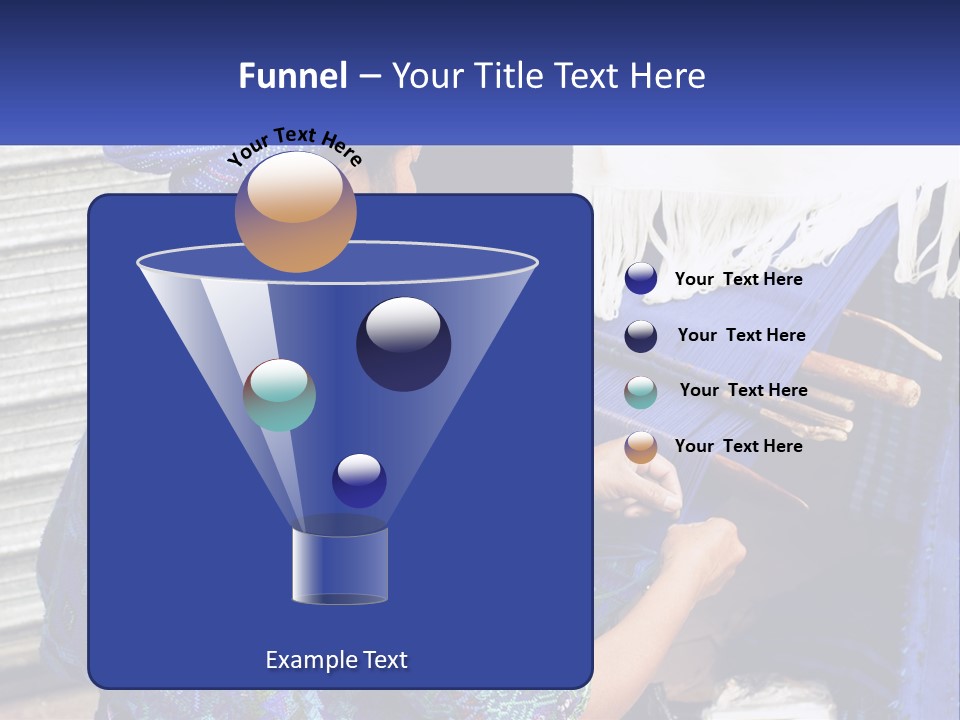 Funnel – Your Title Text Here

Your Text Here

Your Text Here

Your Text Here

Your Text Here

Your Text Here

Example Text